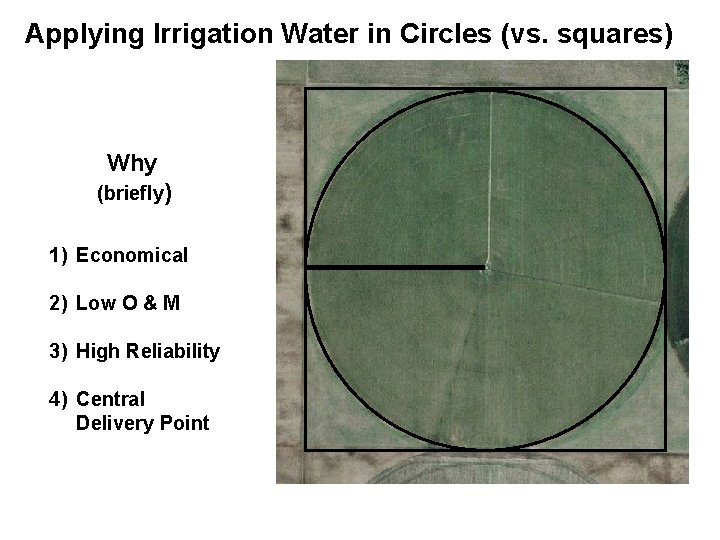 Applying Irrigation Water in Circles (vs. squares)

Why
(briefly)

1) Economical

2) Low O & M

3) High Reliability

4) Central
Delivery Point